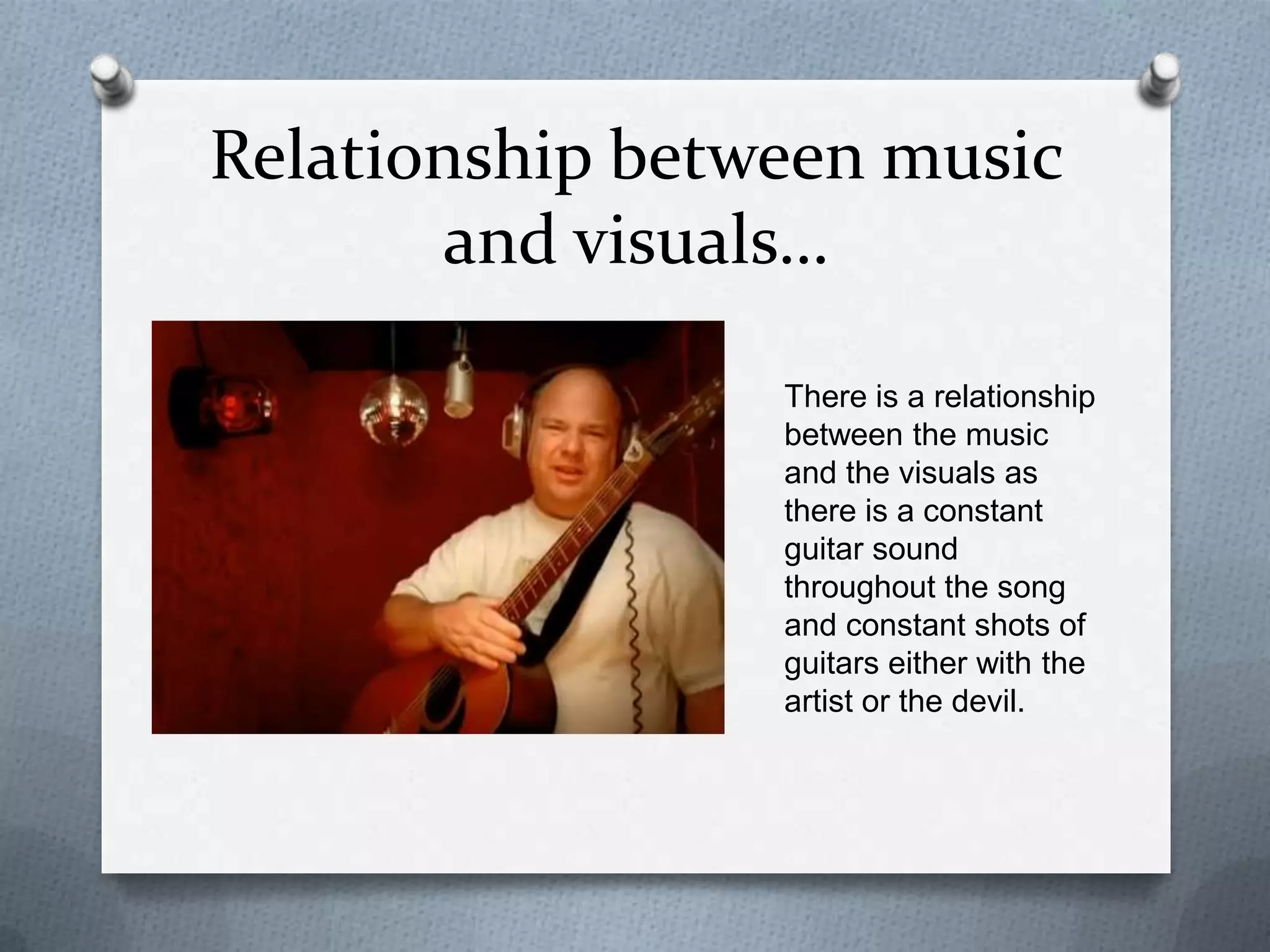 Relationship between music and visuals…

There is a relationship between the music and the visuals as there is a constant guitar sound throughout the song and constant shots of guitars either with the artist or the devil.